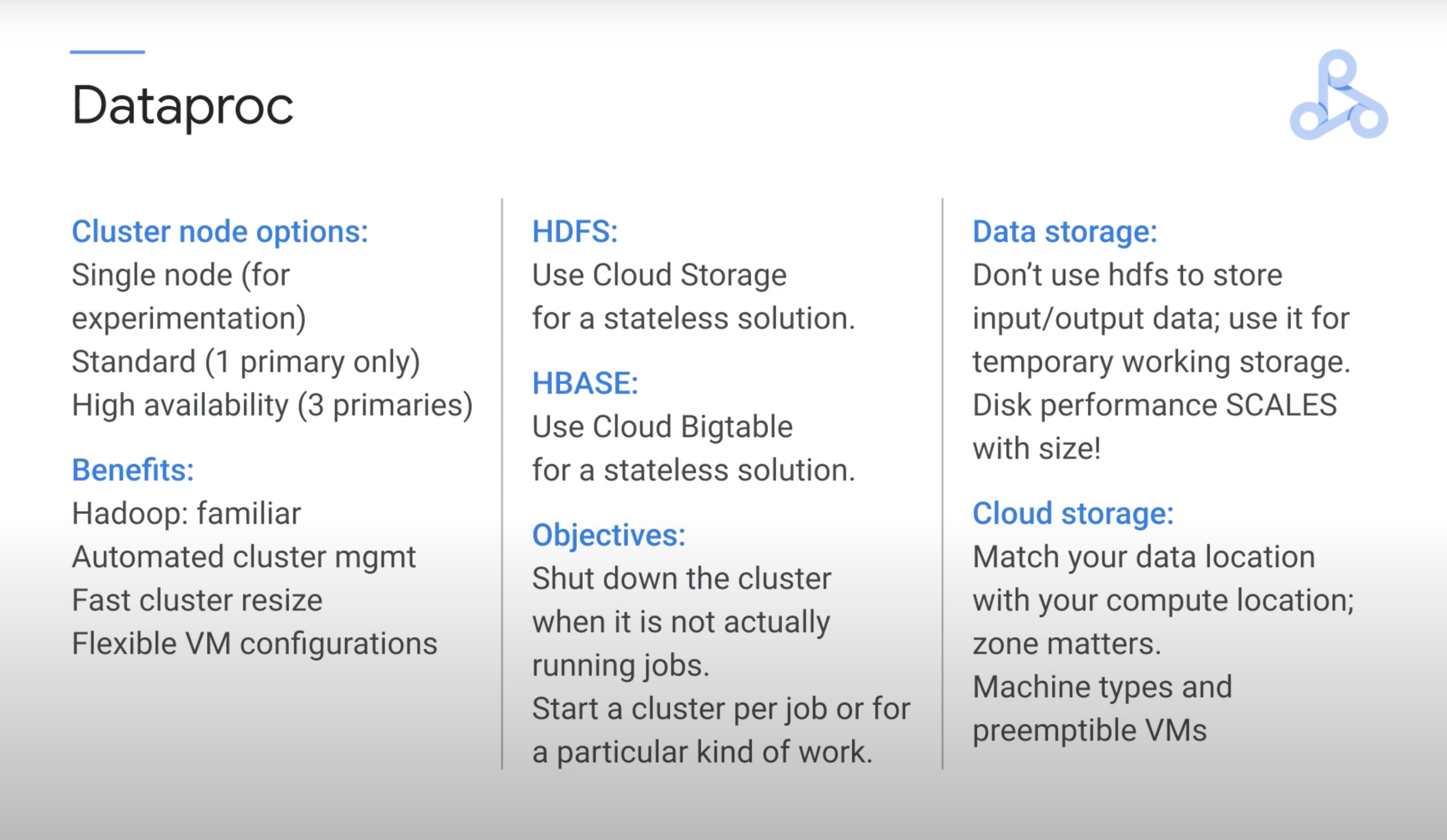 Dataproc

Cluster node options:
Single node (for experimentation)
Standard (1 primary only)
High availability (3 primaries)

Benefits:
Hadoop: familiar
Automated cluster mgmt
Fast cluster resize
Flexible VM configurations

HDFS:
Use Cloud Storage for a stateless solution.

HBASE:
Use Cloud Bigtable for a stateless solution.

Objectives:
Shut down the cluster when it is not actually running jobs.
Start a cluster per job or for a particular kind of work.

Data storage:
Don't use hdfs to store input/output data; use it for temporary working storage.
Disk performance SCALES with size!

Cloud storage:
Match your data location with your compute location; zone matters.
Machine types and preemptible VMs